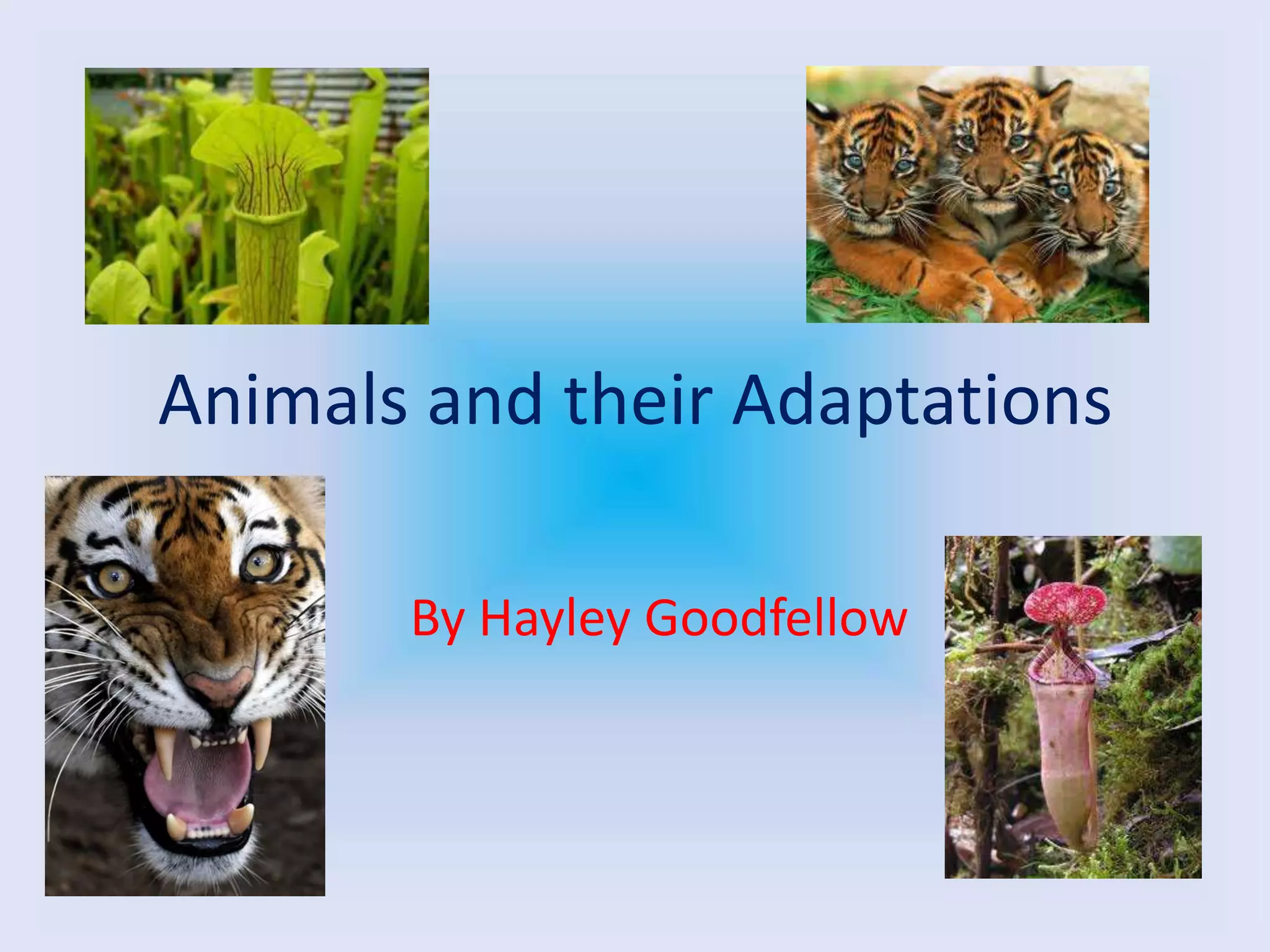 Animals and their Adaptations

By Hayley Goodfellow